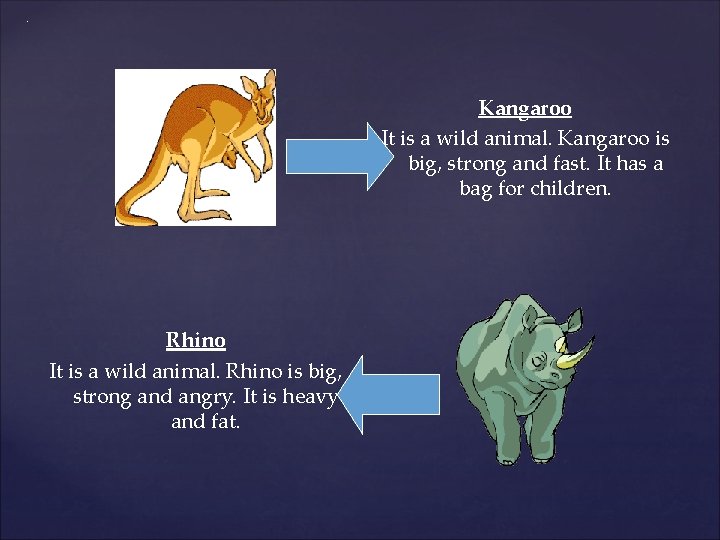 Kangaroo

It is a wild animal. Kangaroo is big, strong and fast. It has a bag for children.

Rhino

It is a wild animal. Rhino is big, strong and angry. It is heavy and fat.